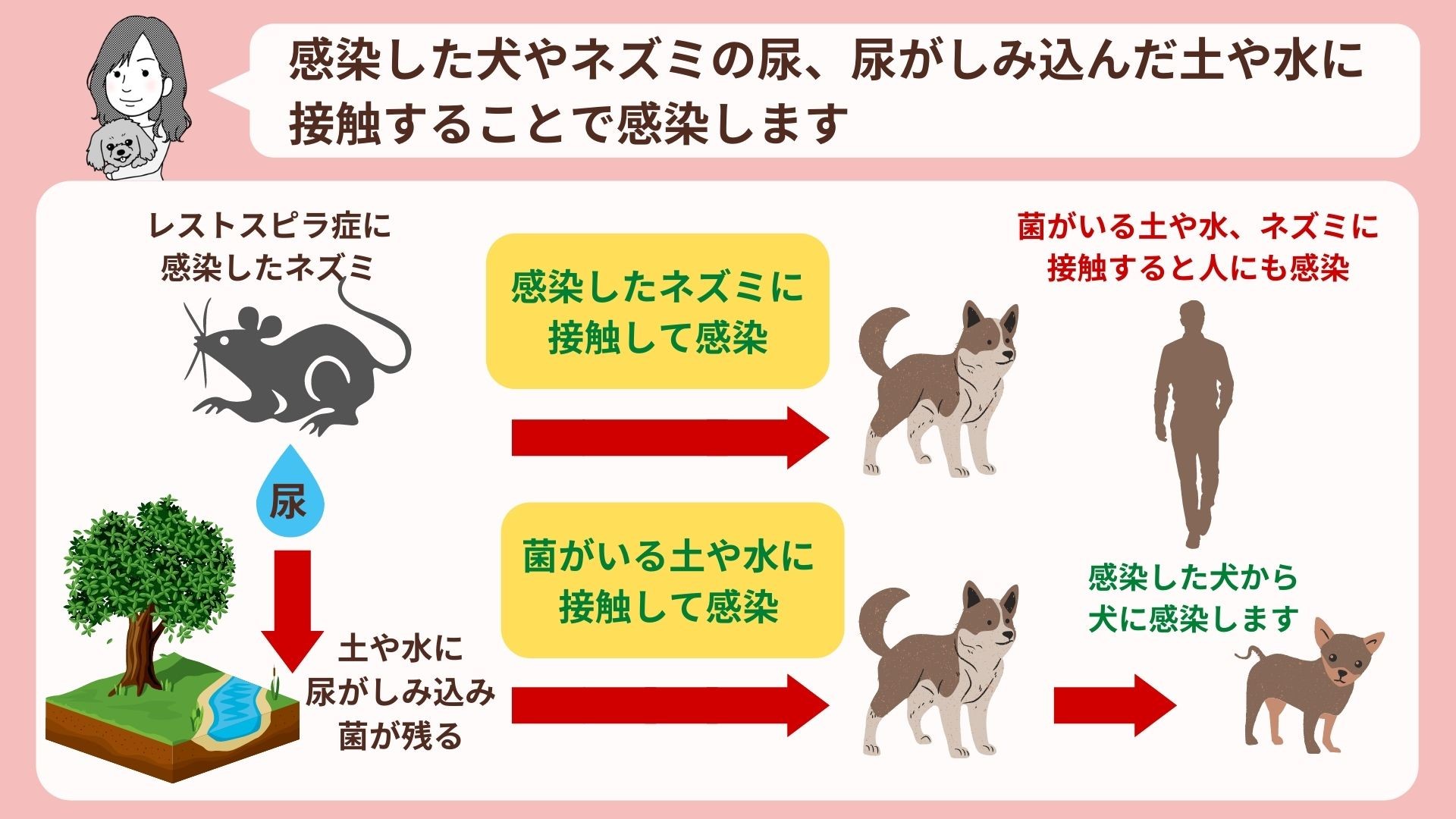 感染した犬やネズミの尿、尿がしみ込んだ土や水に接触することで感染します

レストスピラ症に感染したネズミ

感染したネズミに接触して感染

菌がいる土や水、ネズミに接触すると人にも感染

尿

菌がいる土や水に接触して感染

土や水に尿がしみ込み菌が残る

感染した犬から犬に感染します